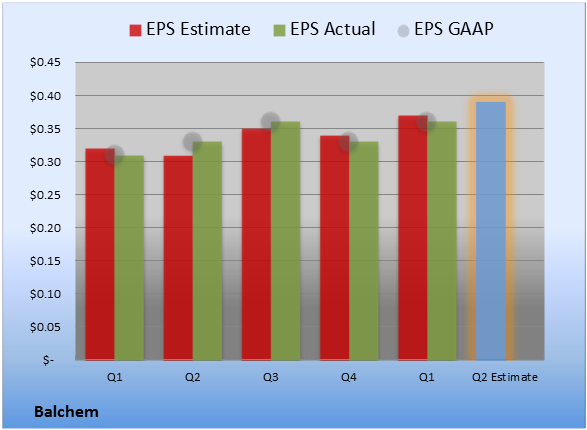 EPS Estimate EPS Actual EPS GAAP

$0.45
$0.40
$0.35
$0.30
$0.25
$0.20
$0.15
$0.10
$0.05
$-

Q1 Q2 Q3 Q4 Q1 Q2 Estimate

Balchem